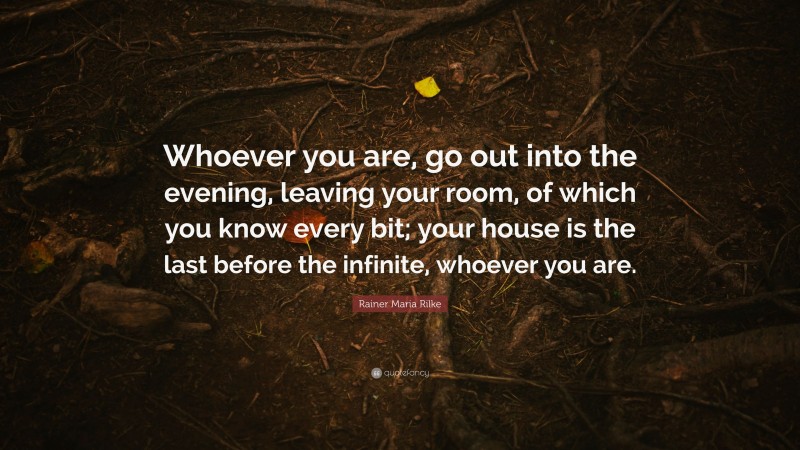 Whoever you are, go out into the evening, leaving your room, of which you know every bit; your house is the last before the infinite, whoever you are.

Rainer Maria Rilke

quotefancy